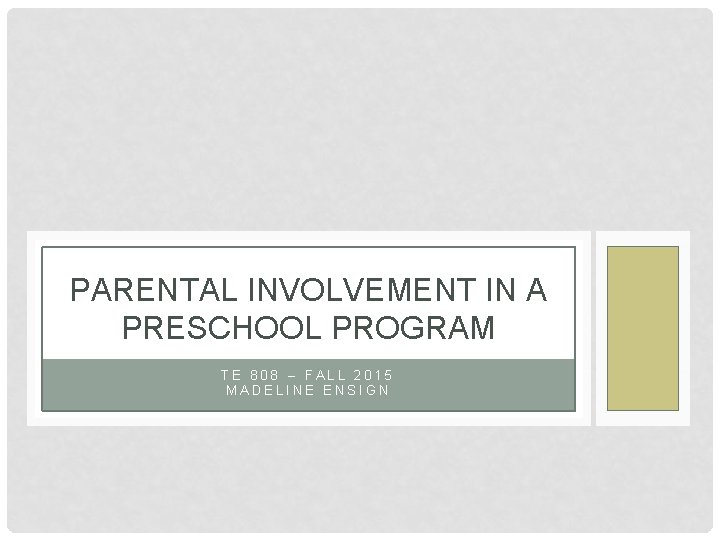 PARENTAL INVOLVEMENT IN A PRESCHOOL PROGRAM

TE 808 – FALL 2015
MADELINE ENSIGN